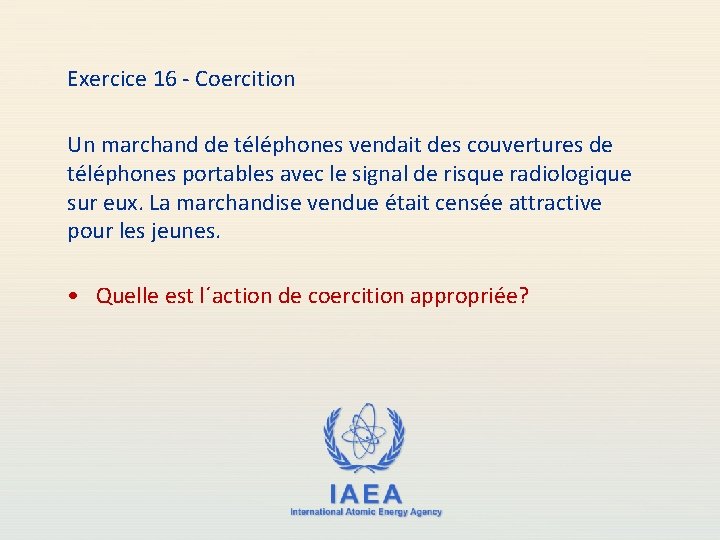 Exercice 16 - Coercition

Un marchand de téléphones vendait des couvertures de téléphones portables avec le signal de risque radiologique sur eux. La marchandise vendue était censée attractive pour les jeunes.

• Quelle est l´action de coercition appropriée?

IAEA
International Atomic Energy Agency